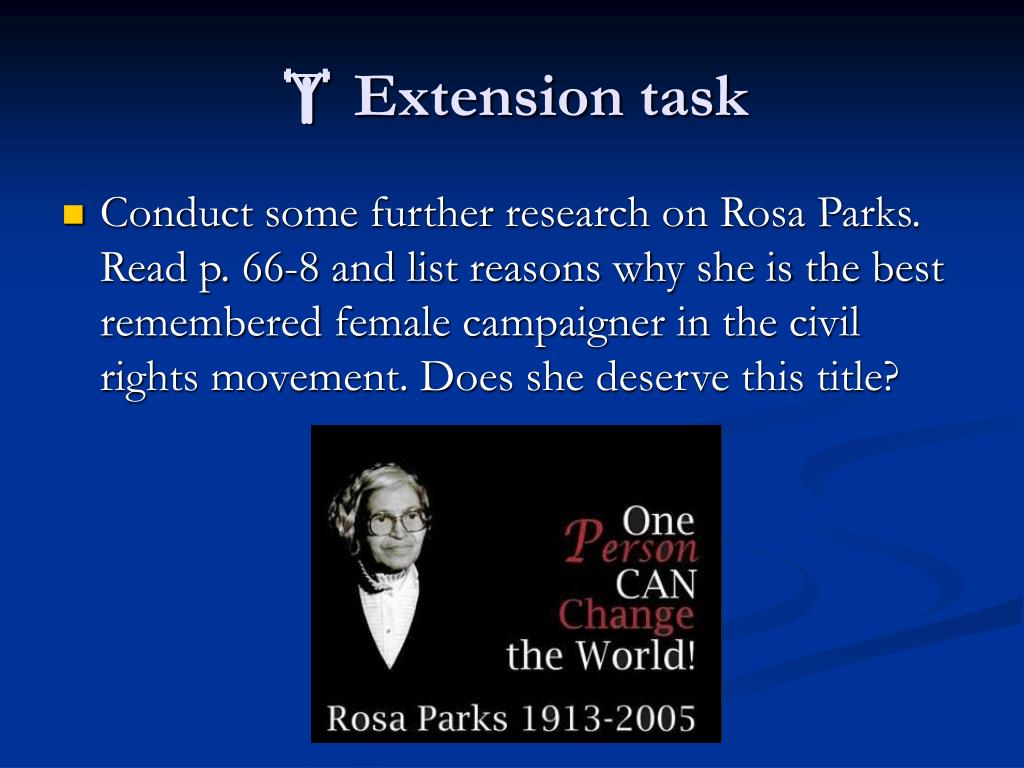 Extension task

Conduct some further research on Rosa Parks. Read p. 66-8 and list reasons why she is the best remembered female campaigner in the civil rights movement. Does she deserve this title?

One Person CAN Change the World!

Rosa Parks 1913-2005